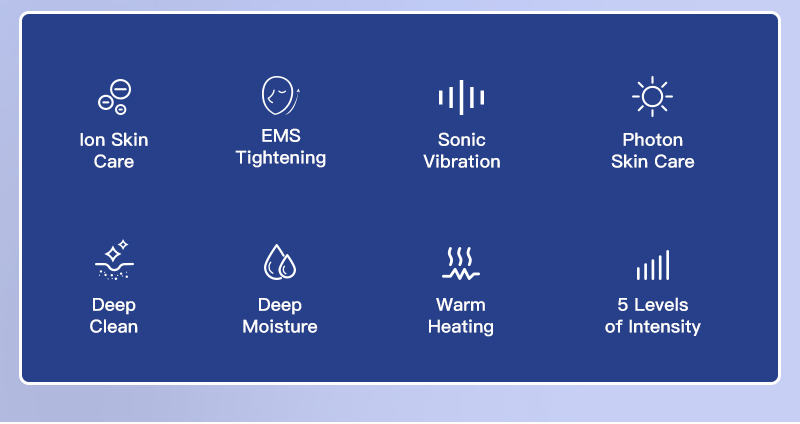 Ion Skin Care

EMS Tightening

Sonic Vibration

Photon Skin Care

Deep Clean

Deep Moisture

Warm Heating

5 Levels of Intensity